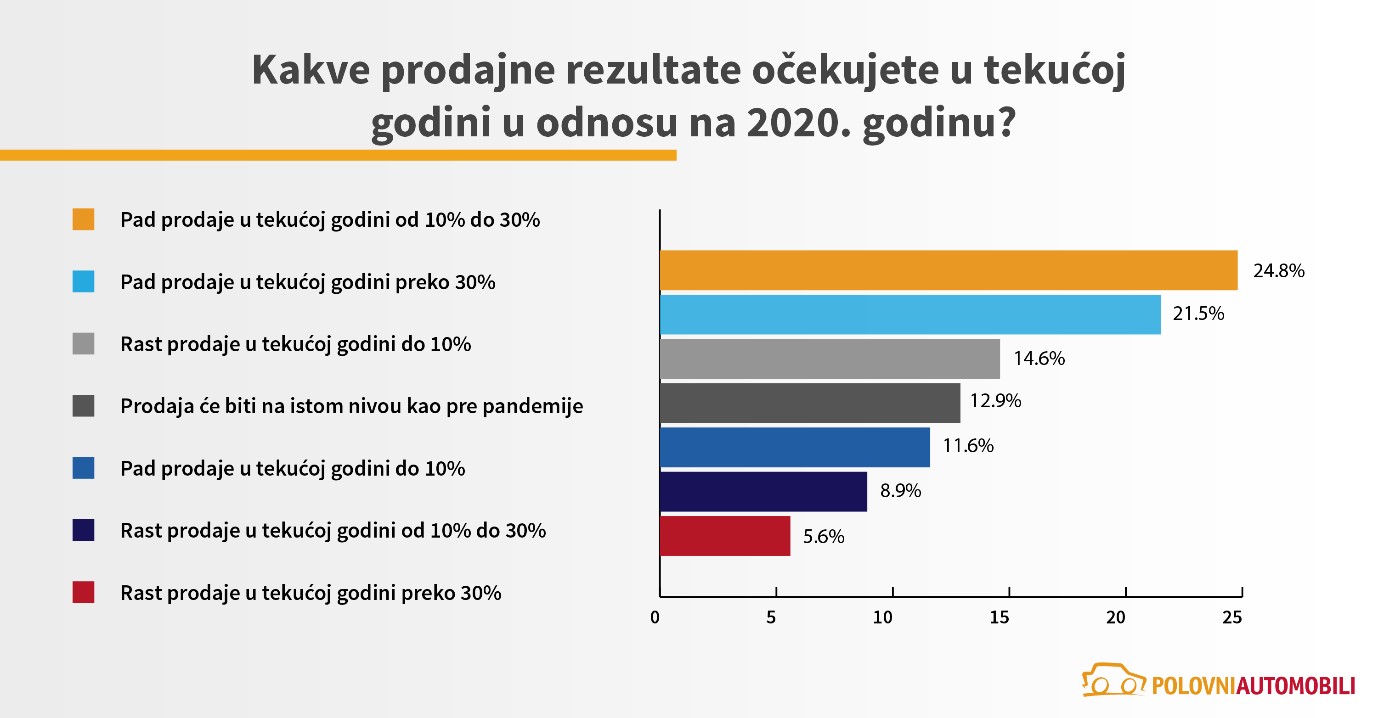 Kakve prodajne rezultate očekujete u tekućoj godini u odnosu na 2020. godinu?

Pad prodaje u tekućoj godini od 10% do 30%

Pad prodaje u tekućoj godini preko 30%

Rast prodaje u tekućoj godini do 10%

Prodaja će biti na istom nivou kao pre pandemije

Pad prodaje u tekućoj godini do 10%

Rast prodaje u tekućoj godini od 10% do 30%

Rast prodaje u tekućoj godini preko 30%

24.8%
21.5%
14.6%
12.9%
11.6%
8.9%
5.6%

0 5 10 15 20 25

POLOVNIAUTOMOBILI